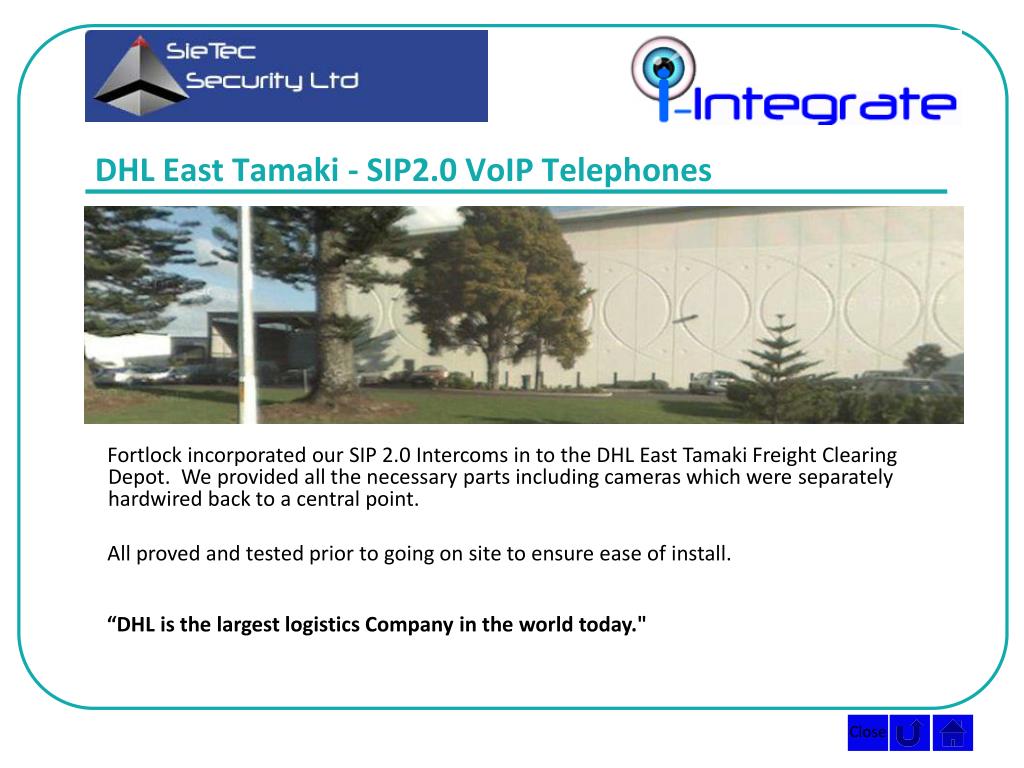 SieTec Security Ltd

i-Integrate

DHL East Tamaki - SIP2.0 VoIP Telephones

Fortlock incorporated our SIP 2.0 Intercoms in to the DHL East Tamaki Freight Clearing Depot. We provided all the necessary parts including cameras which were separately hardwired back to a central point.

All proved and tested prior to going on site to ensure ease of install.

“DHL is the largest logistics Company in the world today."

Close